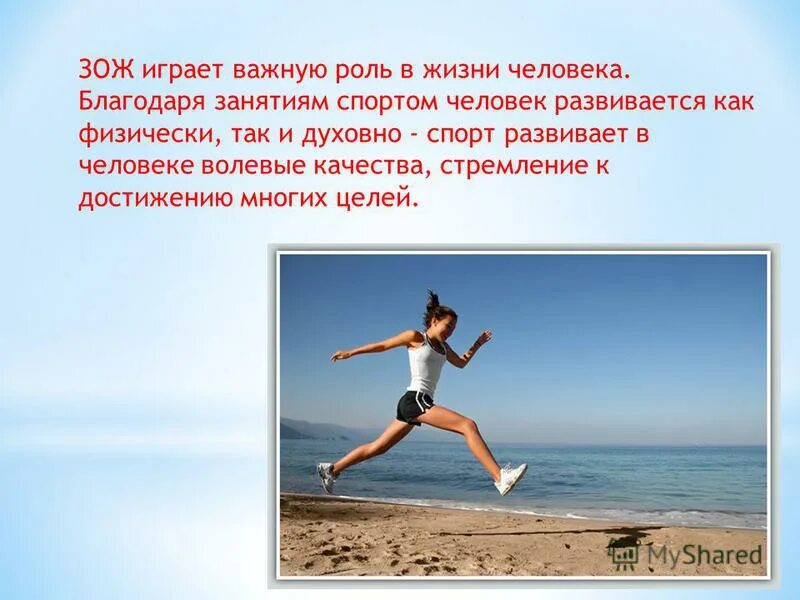 ЗОЖ играет важную роль в жизни человека. Благодаря занятиям спортом человек развивается как физически, так и духовно - спорт развивает в человеке волевые качества, стремление к достижению многих целей.

MyShared